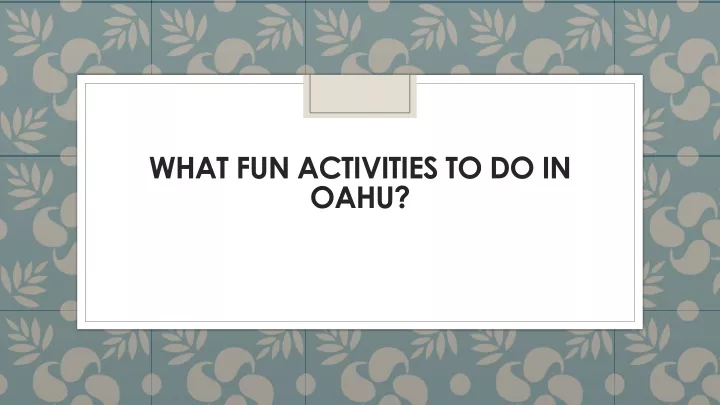 WHAT FUN ACTIVITIES TO DO IN OAHU?